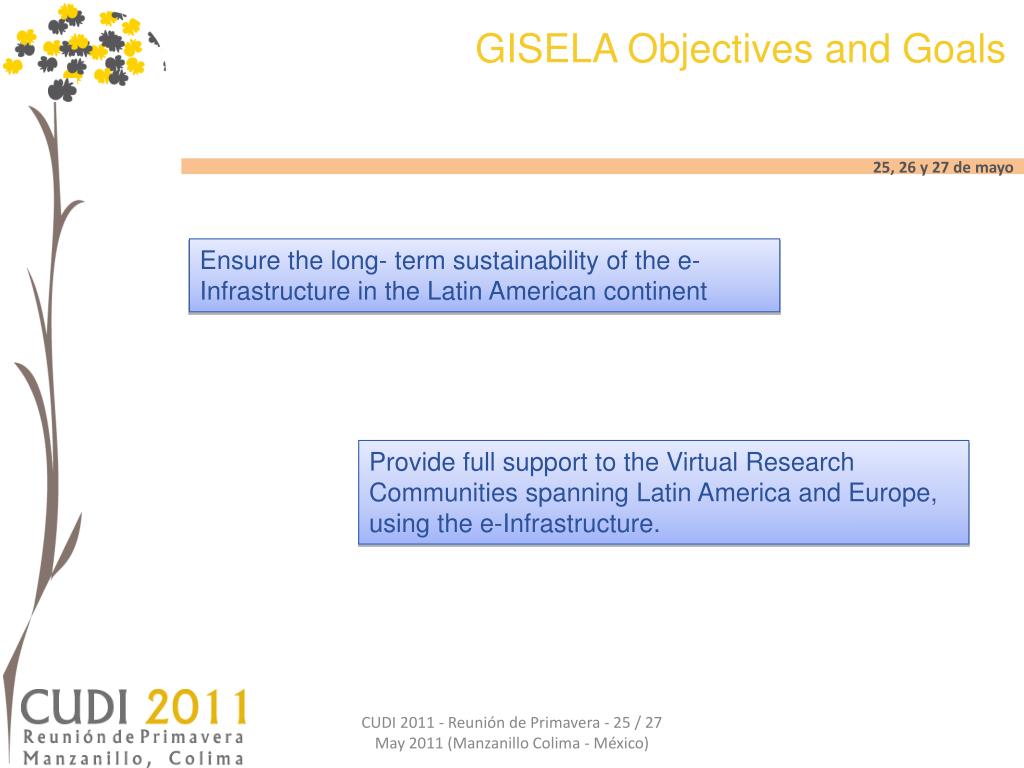 GISELA Objectives and Goals

25, 26 y 27 de mayo

Ensure the long- term sustainability of the e-Infrastructure in the Latin American continent

Provide full support to the Virtual Research Communities spanning Latin America and Europe, using the e-Infrastructure.

CUDI 2011
Reunión de Primavera
Manzanillo, Colima

CUDI 2011 - Reunión de Primavera - 25 / 27 May 2011 (Manzanillo Colima - México)